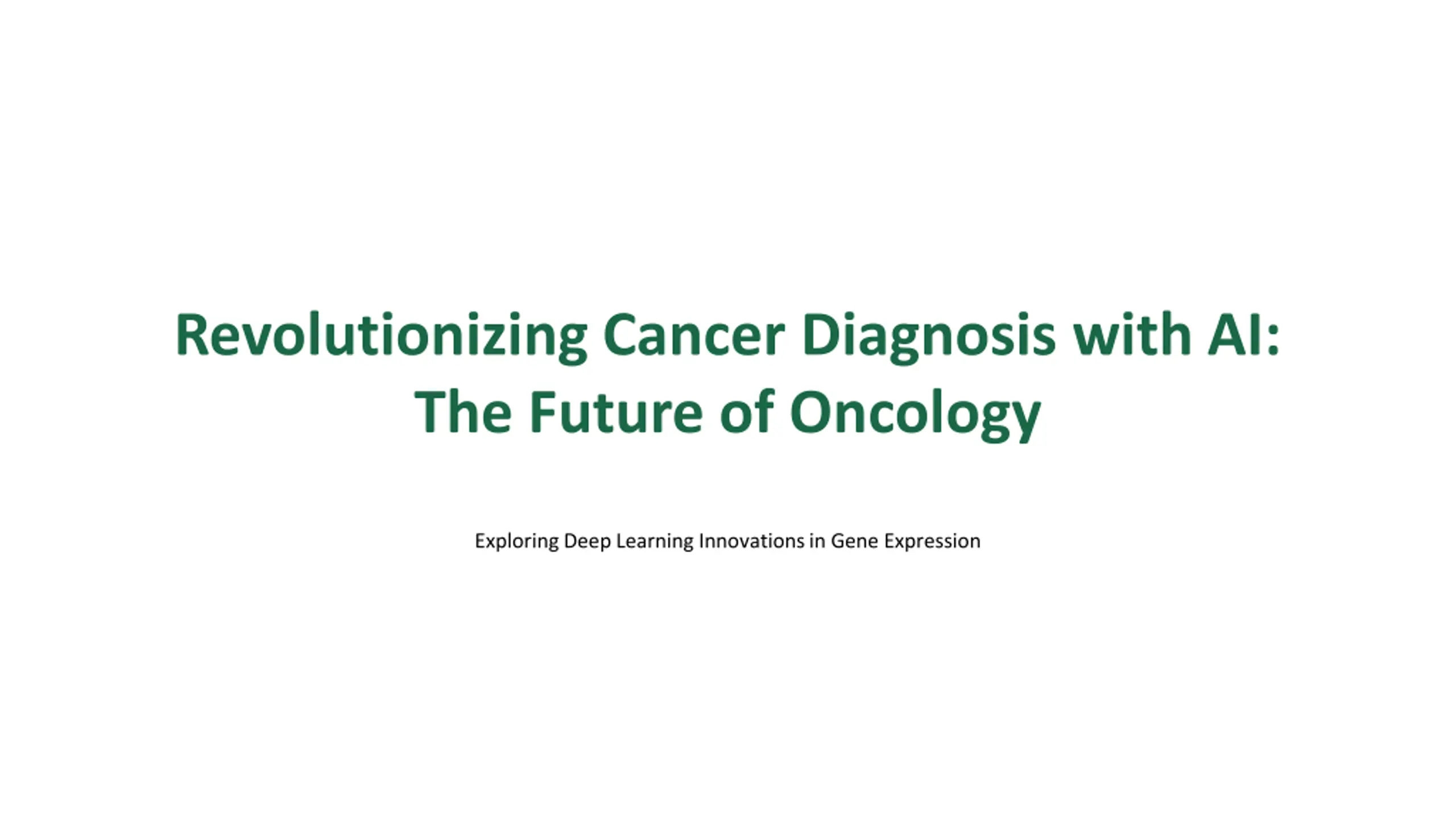 Revolutionizing Cancer Diagnosis with AI: The Future of Oncology

Exploring Deep Learning Innovations in Gene Expression